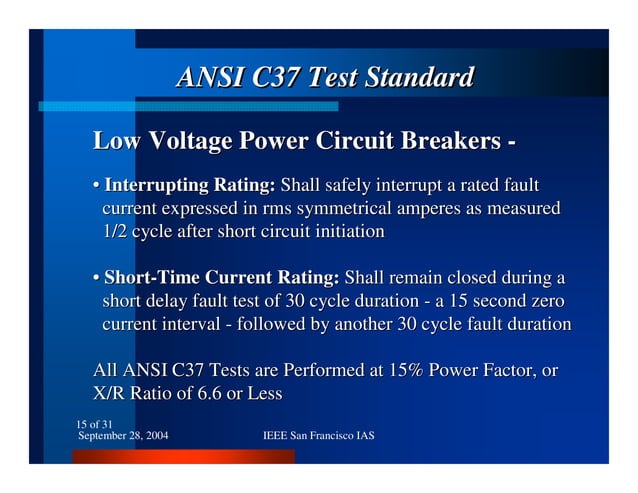 ANSI C37 Test Standard

Low Voltage Power Circuit Breakers -

• Interrupting Rating: Shall safely interrupt a rated fault current expressed in rms symmetrical amperes as measured 1/2 cycle after short circuit initiation

• Short-Time Current Rating: Shall remain closed during a short delay fault test of 30 cycle duration - a 15 second zero current interval - followed by another 30 cycle fault duration

All ANSI C37 Tests are Performed at 15% Power Factor, or X/R Ratio of 6.6 or Less

15 of 31
September 28, 2004

IEEE San Francisco IAS